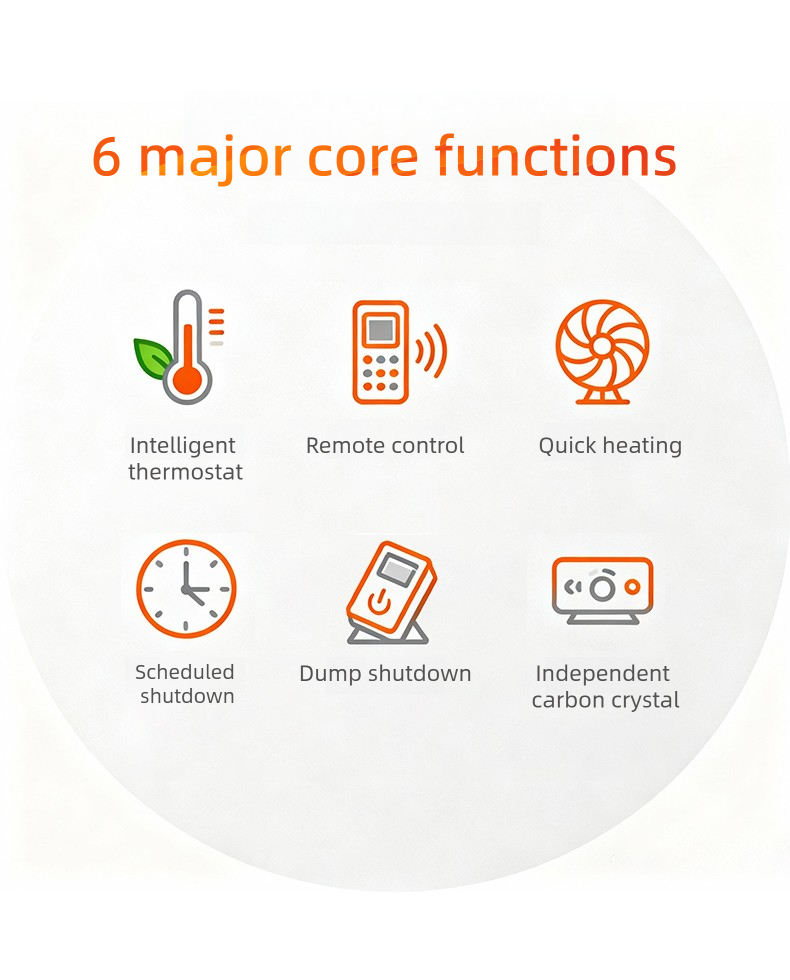 6 major core functions

Intelligent thermostat

Remote control

Quick heating

Scheduled shutdown

Dump shutdown

Independent carbon crystal